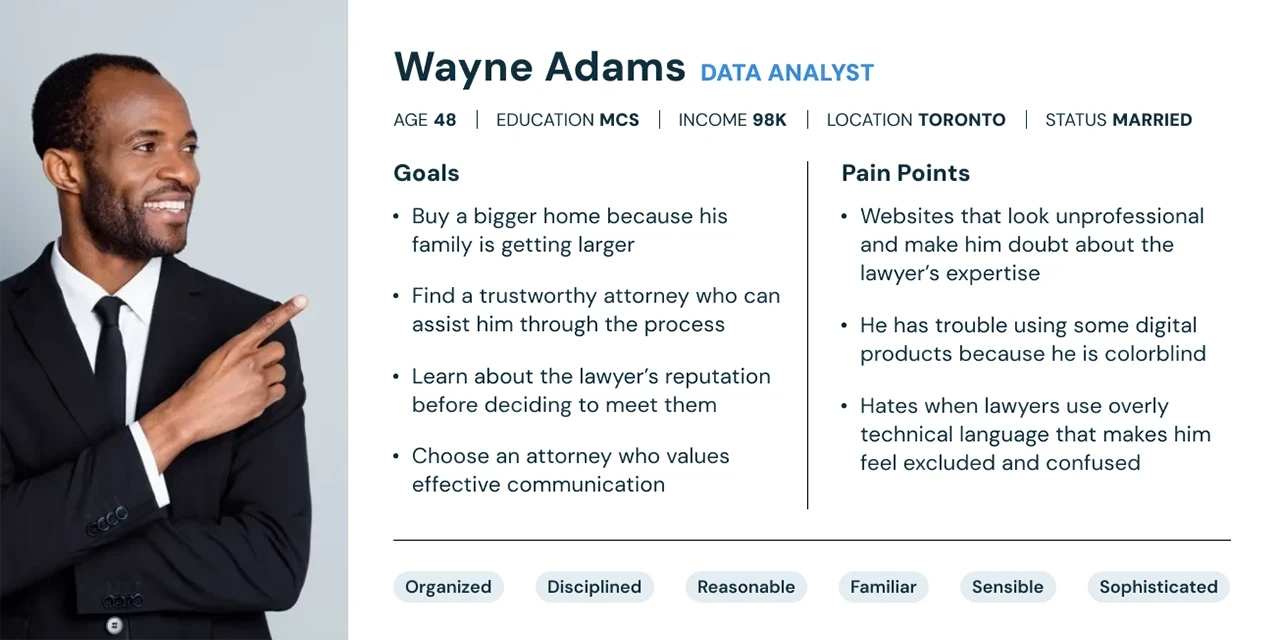 Wayne Adams DATA ANALYST

AGE 48 | EDUCATION MCS | INCOME 98K | LOCATION TORONTO | STATUS MARRIED

Goals

• Buy a bigger home because his family is getting larger

• Find a trustworthy attorney who can assist him through the process

• Learn about the lawyer's reputation before deciding to meet them

• Choose an attorney who values effective communication

Pain Points

• Websites that look unprofessional and make him doubt about the lawyer's expertise

• He has trouble using some digital products because he is colorblind

• Hates when lawyers use overly technical language that makes him feel excluded and confused

Organized Disciplined Reasonable Familiar Sensible Sophisticated